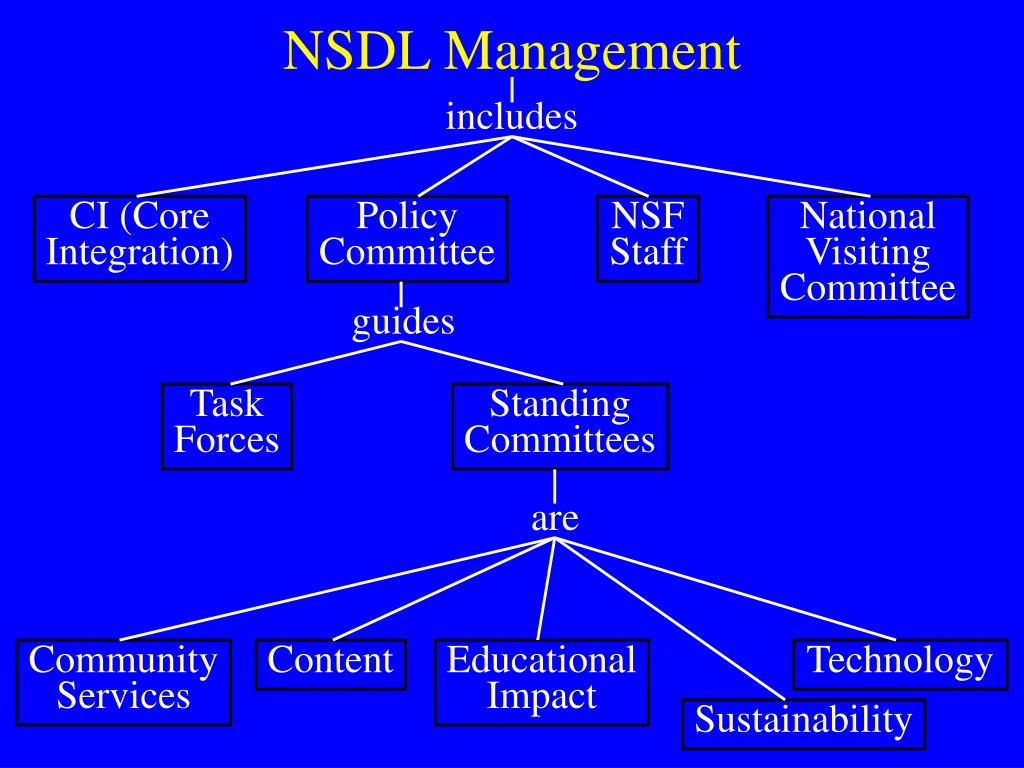 NSDL Management

includes

CI (Core Integration)

Policy Committee

NSF Staff

National Visiting Committee

guides

Task Forces

Standing Committees

are

Community Services

Content

Educational Impact

Sustainability

Technology